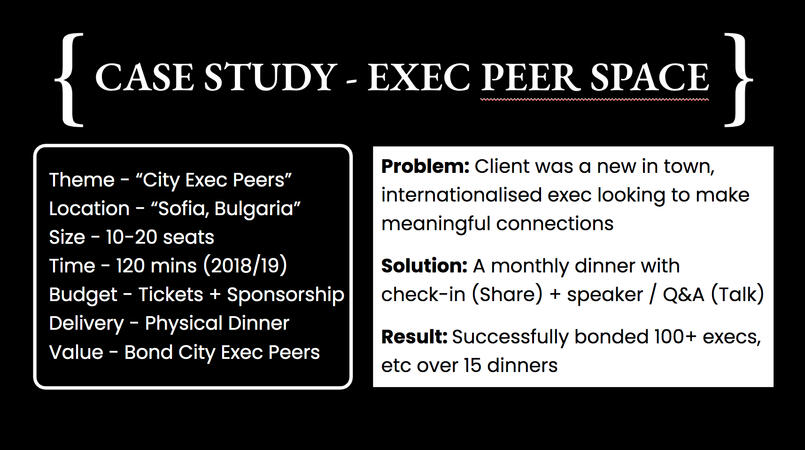 { CASE STUDY - EXEC PEER SPACE }

Theme - “City Exec Peers”
Location - “Sofia, Bulgaria”
Size - 10-20 seats
Time - 120 mins (2018/19)
Budget - Tickets + Sponsorship
Delivery - Physical Dinner
Value - Bond City Exec Peers

**Problem:** Client was a new in town, internationalised exec looking to make meaningful connections

**Solution:** A monthly dinner with check-in (Share) + speaker / Q&A (Talk)

**Result:** Successfully bonded 100+ execs, etc over 15 dinners